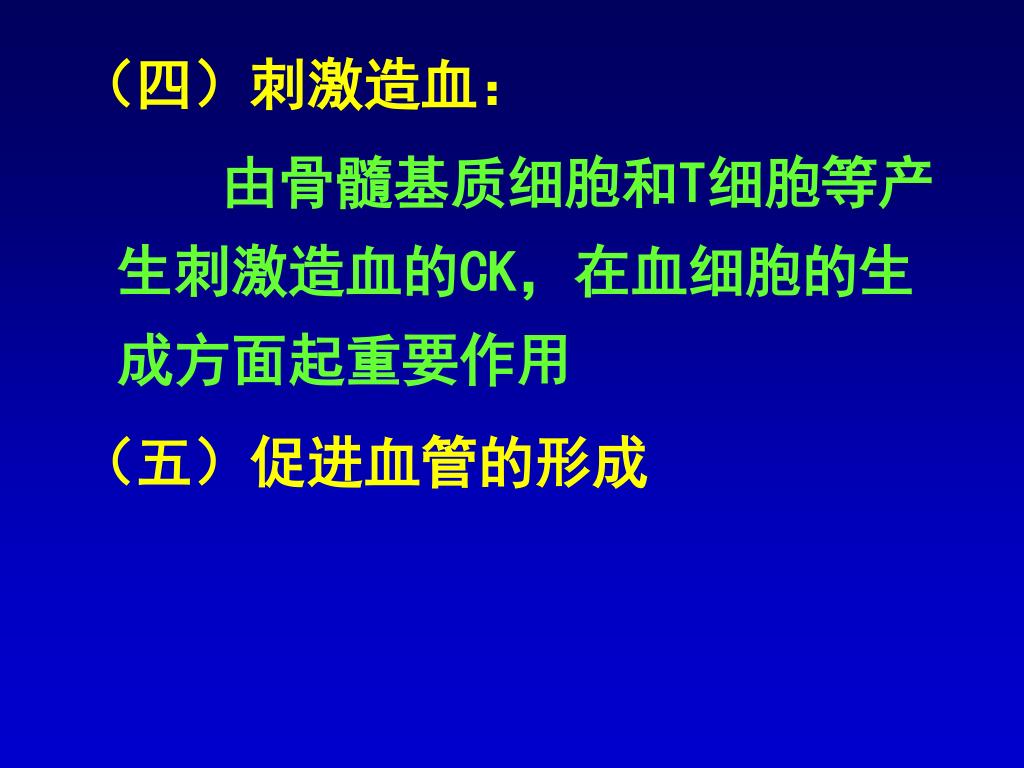 （四）刺激造血：

由骨髓基质细胞和T细胞等产生刺激造血的CK，在血细胞的生成方面起重要作用

（五）促进血管的形成